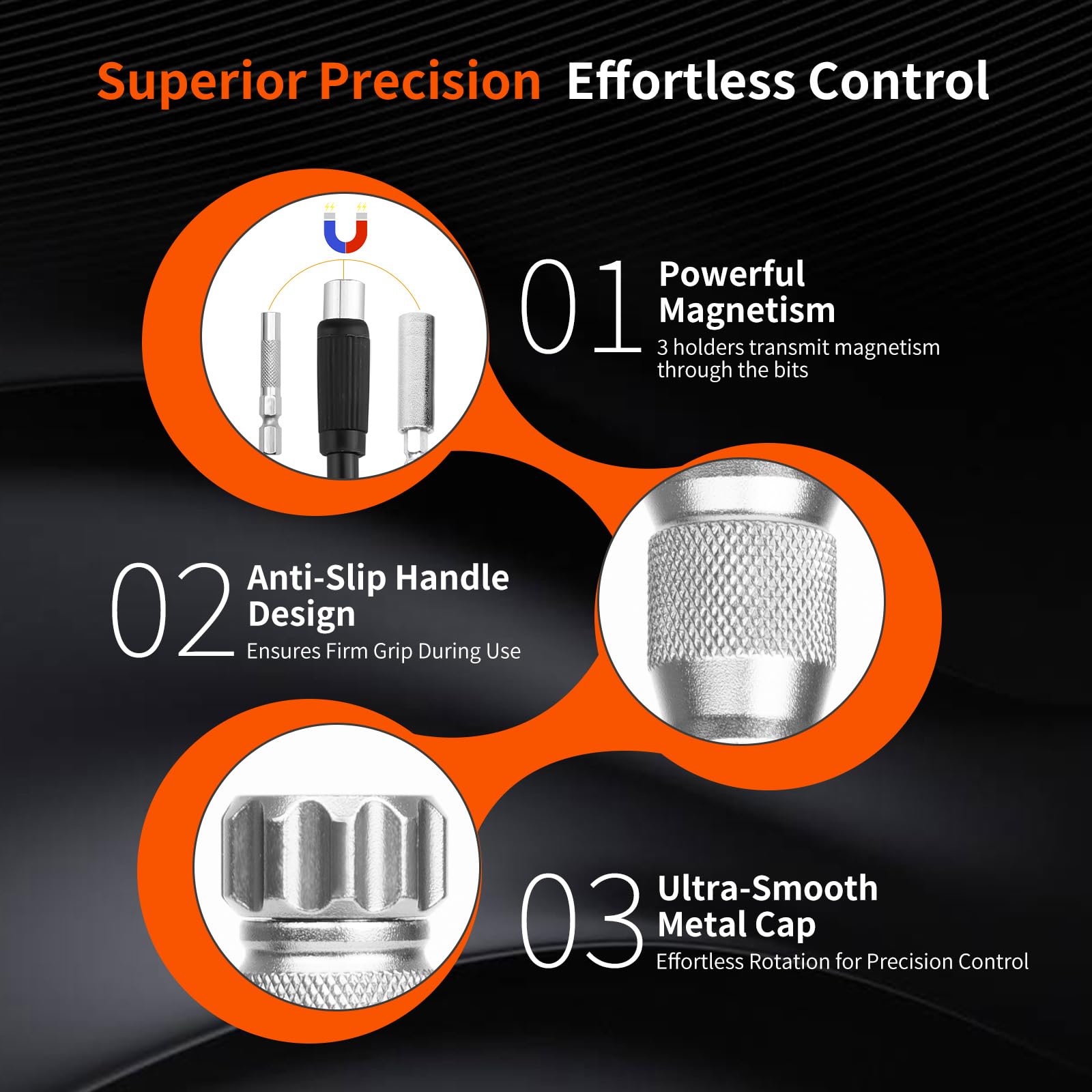 Superior Precision Effortless Control

01 Powerful Magnetism
3 holders transmit magnetism through the bits

02 Anti-Slip Handle Design
Ensures Firm Grip During Use

03 Ultra-Smooth Metal Cap
Effortless Rotation for Precision Control